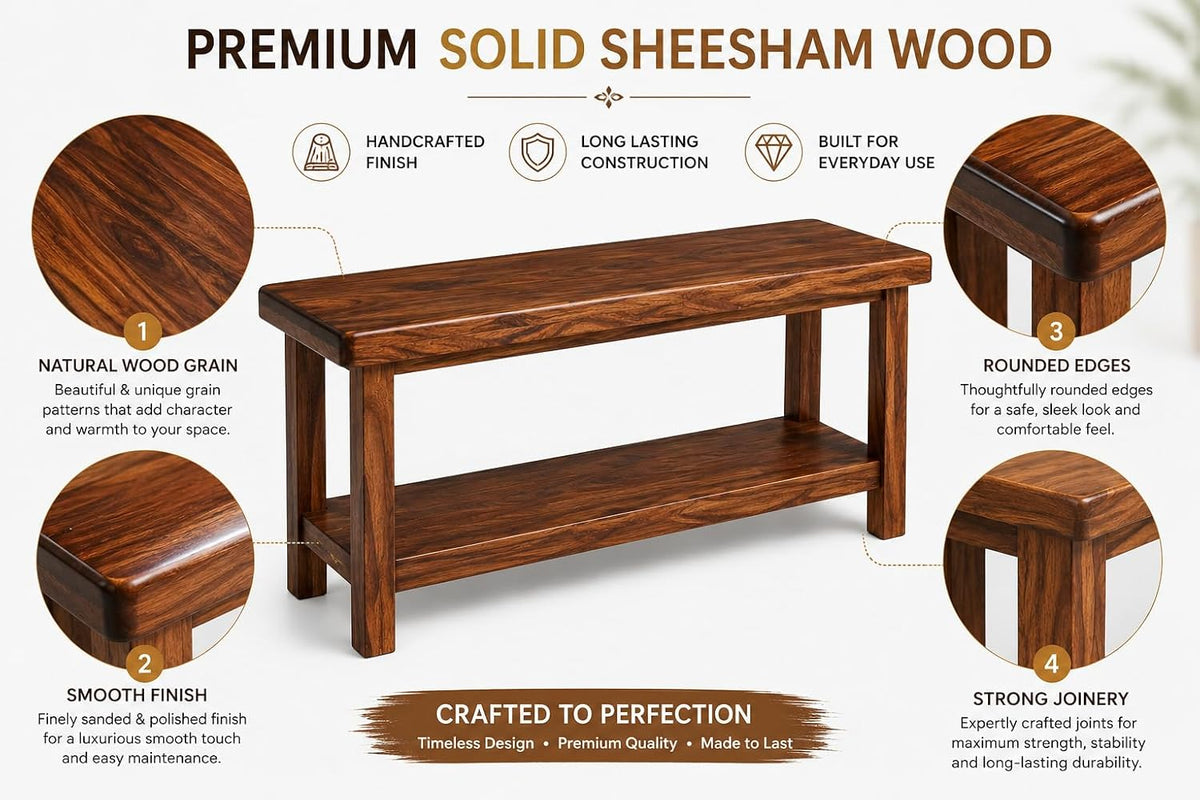 PREMIUM SOLID SHEESHAM WOOD

HANDCRAFTED FINISH

LONG LASTING CONSTRUCTION

BUILT FOR EVERYDAY USE

1

NATURAL WOOD GRAIN

Beautiful & unique grain patterns that add character and warmth to your space.

2

SMOOTH FINISH

Finely sanded & polished finish for a luxurious smooth touch and easy maintenance.

3

ROUNDED EDGES

Thoughtfully rounded edges for a safe, sleek look and comfortable feel.

4

STRONG JOINERY

Expertly crafted joints for maximum strength, stability and long-lasting durability.

CRAFTED TO PERFECTION

Timeless Design • Premium Quality • Made to Last